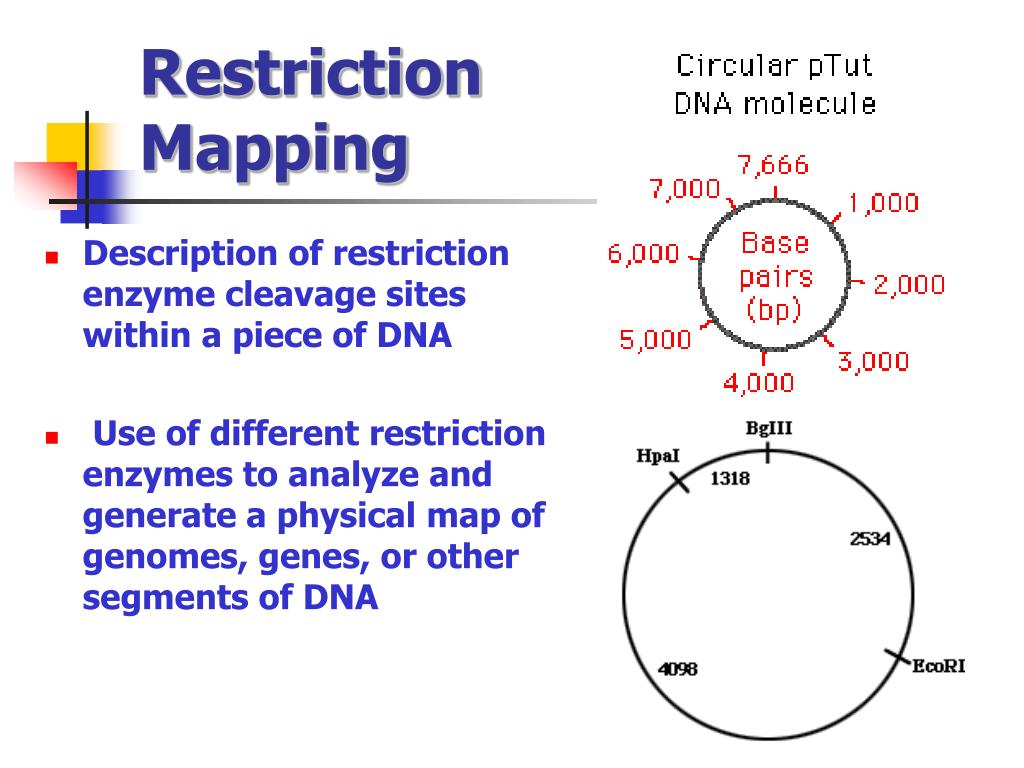 Restriction Mapping

Description of restriction enzyme cleavage sites within a piece of DNA

Use of different restriction enzymes to analyze and generate a physical map of genomes, genes, or other segments of DNA

Circular pTut DNA molecule

7,666
1,000
2,000
3,000
4,000
5,000
6,000
7,000
Base pairs (bp)

BgIII
HpaI
1318
2534
EcoRI
4098